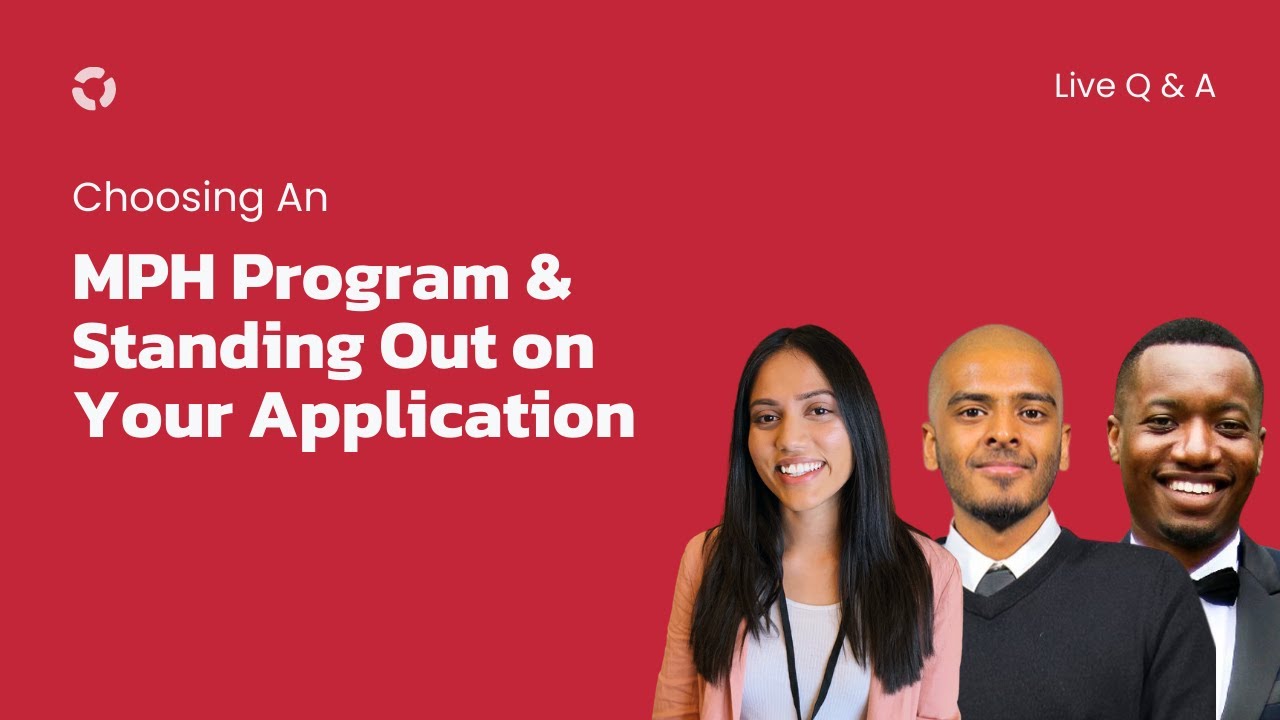 Live Q & A

Choosing An

MPH Program & Standing Out on Your Application